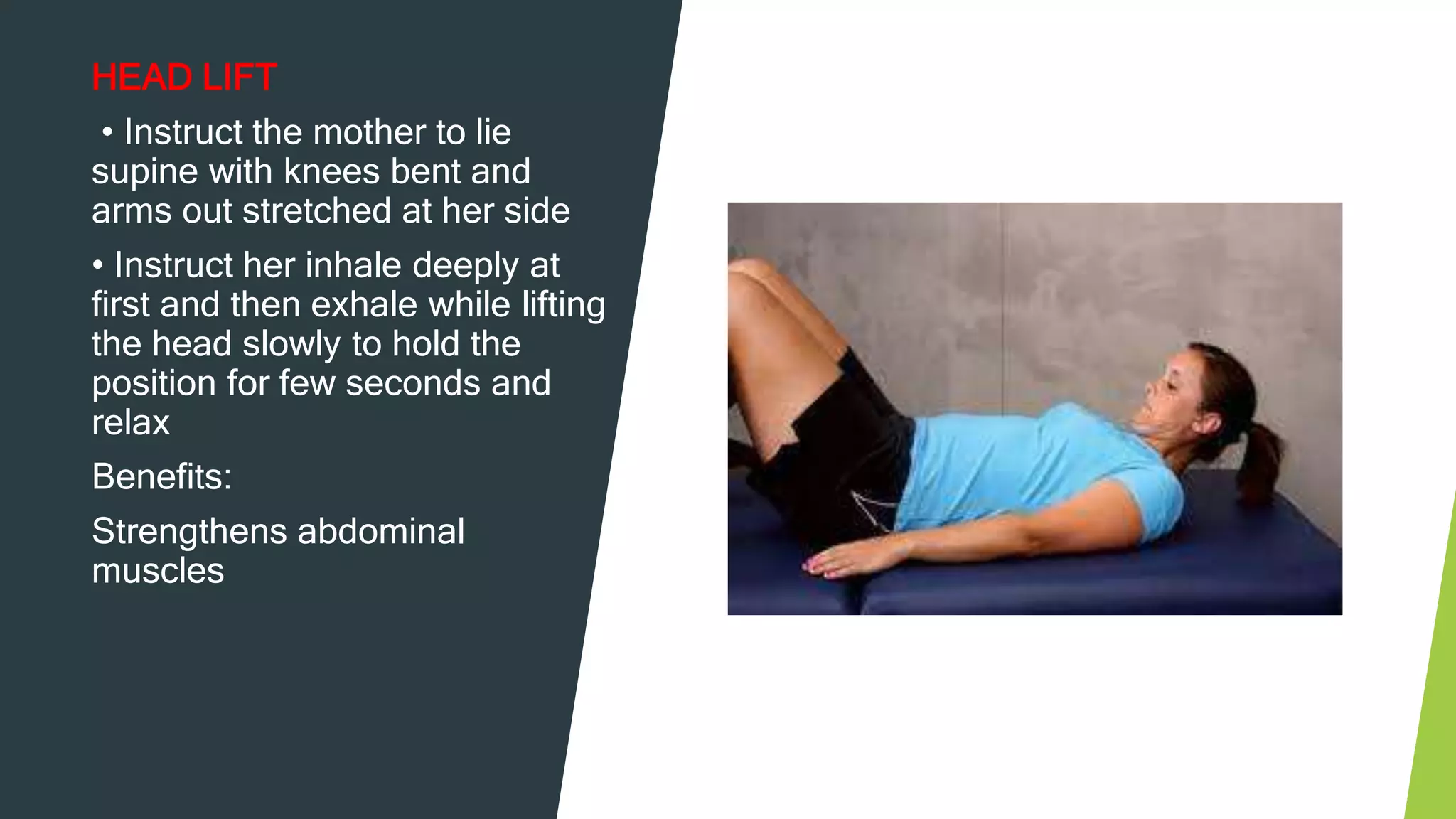 HEAD LIFT

• Instruct the mother to lie supine with knees bent and arms out stretched at her side

• Instruct her inhale deeply at first and then exhale while lifting the head slowly to hold the position for few seconds and relax

Benefits:

Strengthens abdominal muscles